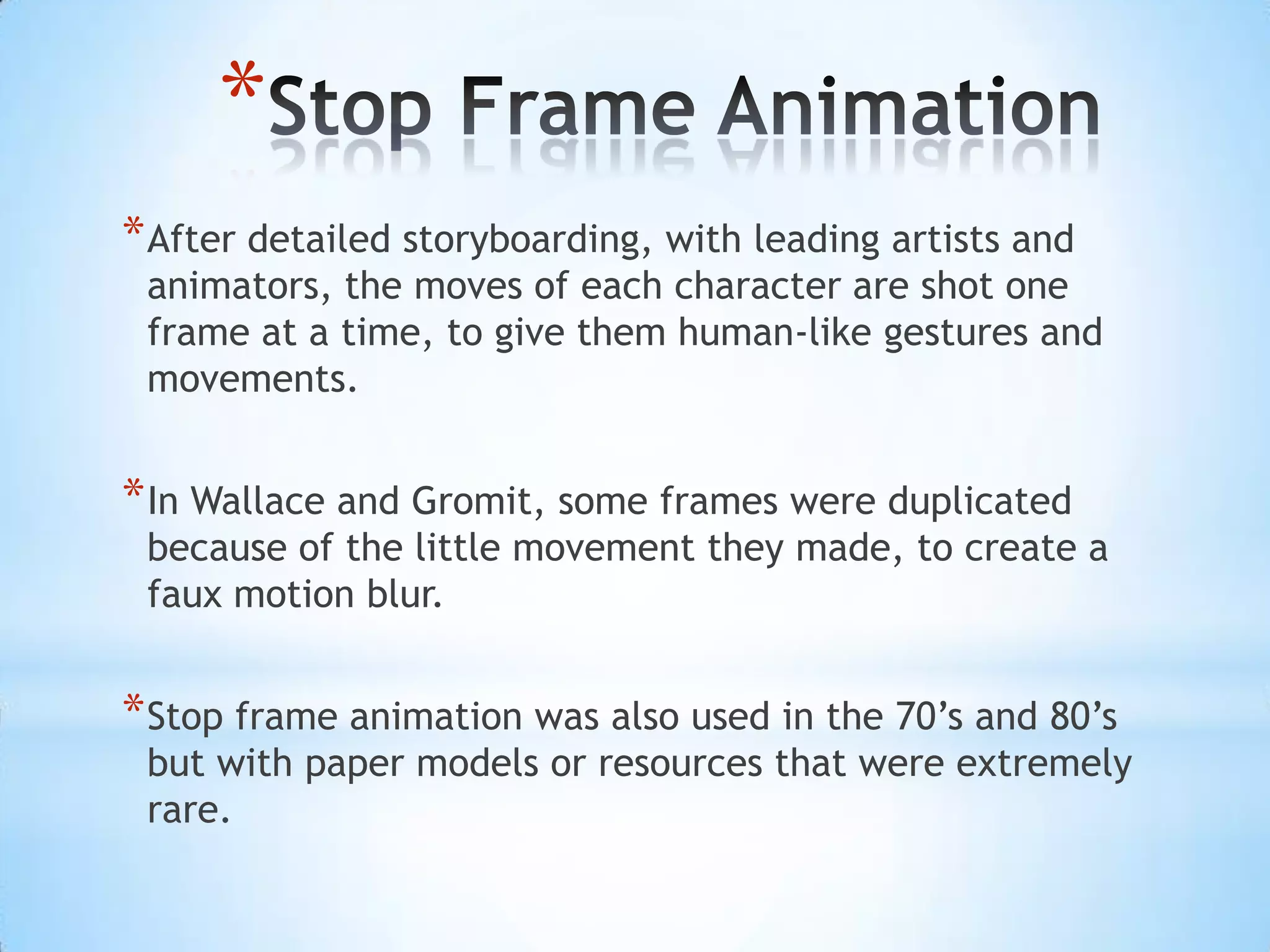 *Stop Frame Animation

*After detailed storyboarding, with leading artists and animators, the moves of each character are shot one frame at a time, to give them human-like gestures and movements.

*In Wallace and Gromit, some frames were duplicated because of the little movement they made, to create a faux motion blur.

*Stop frame animation was also used in the 70’s and 80’s but with paper models or resources that were extremely rare.